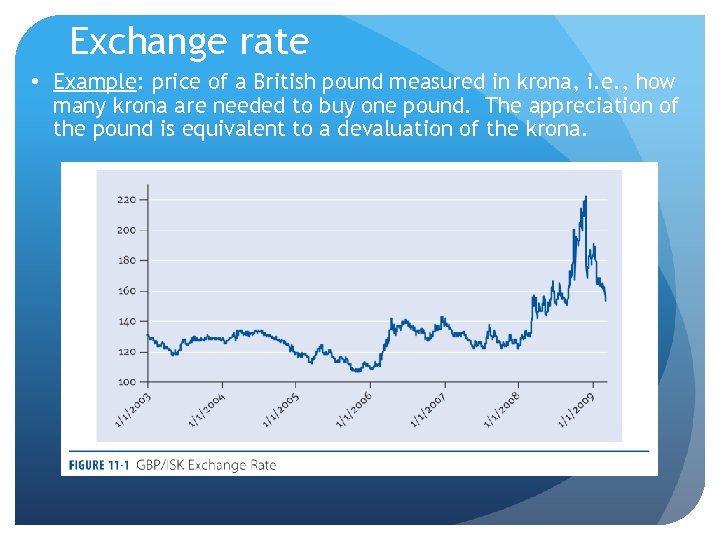 Exchange rate

• Example: price of a British pound measured in krona, i.e., how many krona are needed to buy one pound. The appreciation of the pound is equivalent to a devaluation of the krona.

220
200
180
160
140
120
100

1/1/2003
1/1/2004
1/1/2005
1/1/2006
1/1/2007
1/1/2008
1/1/2009

FIGURE 11-1 GBP/ISK Exchange Rate